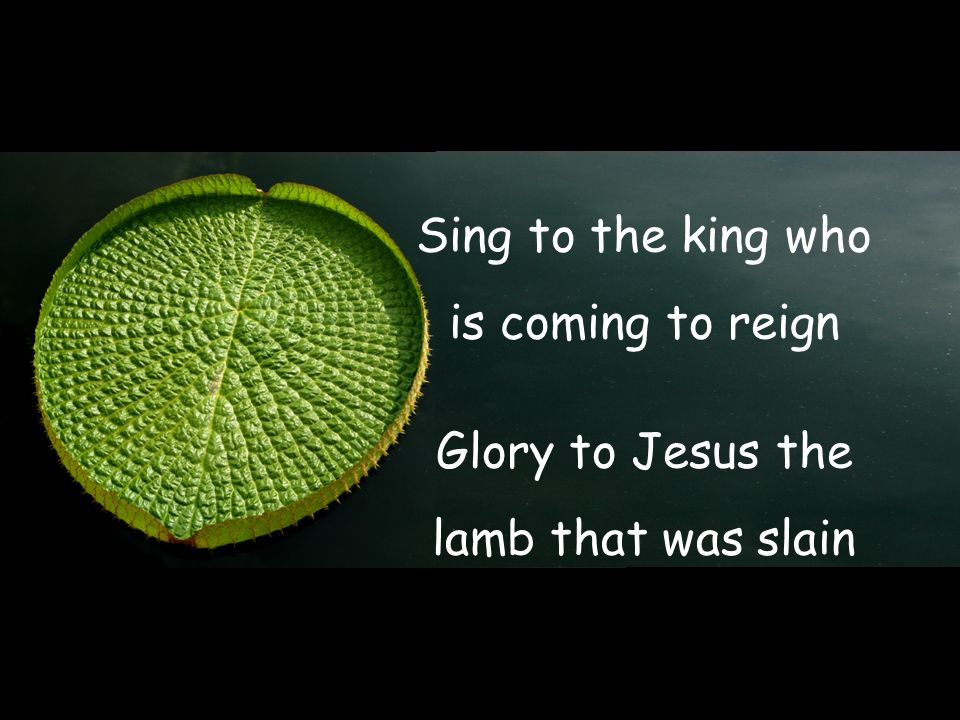 Sing to the king who is coming to reign

Glory to Jesus the lamb that was slain